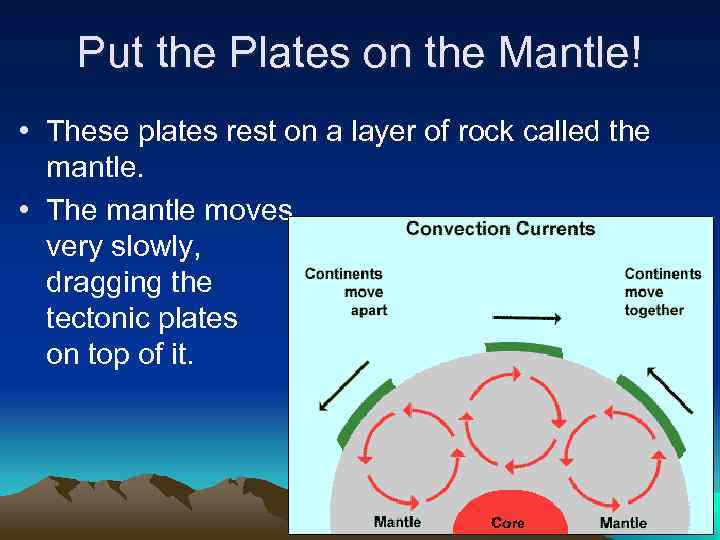 Put the Plates on the Mantle!

• These plates rest on a layer of rock called the mantle.

• The mantle moves very slowly, dragging the tectonic plates on top of it.

Convection Currents

Continents move apart

Continents move together

Mantle

Core

Mantle